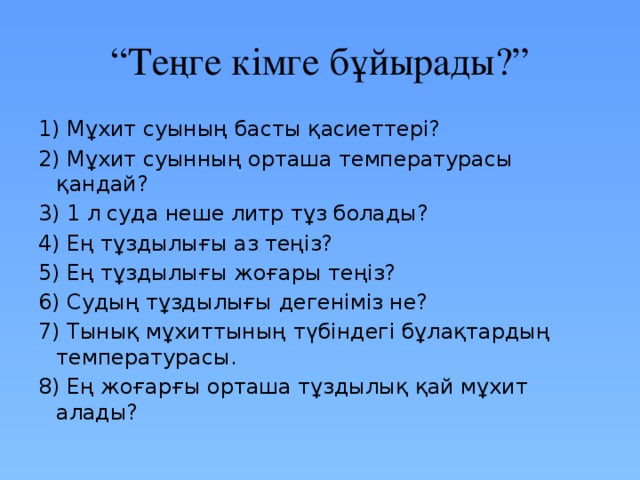 “Теңге кімге бұйырады?”

1) Мұхит суының басты қасиеттері?
2) Мұхит суынның орташа температурасы қандай?
3) 1 л суда неше литр тұз болады?
4) Ең тұздылығы аз теңіз?
5) Ең тұздылығы жоғары теңіз?
6) Судың тұздылығы дегеніміз не?
7) Тынық мұхиттының түбіндегі бұлақтардың температурасы.
8) Ең жоғарғы орташа тұздылық қай мұхит алады?